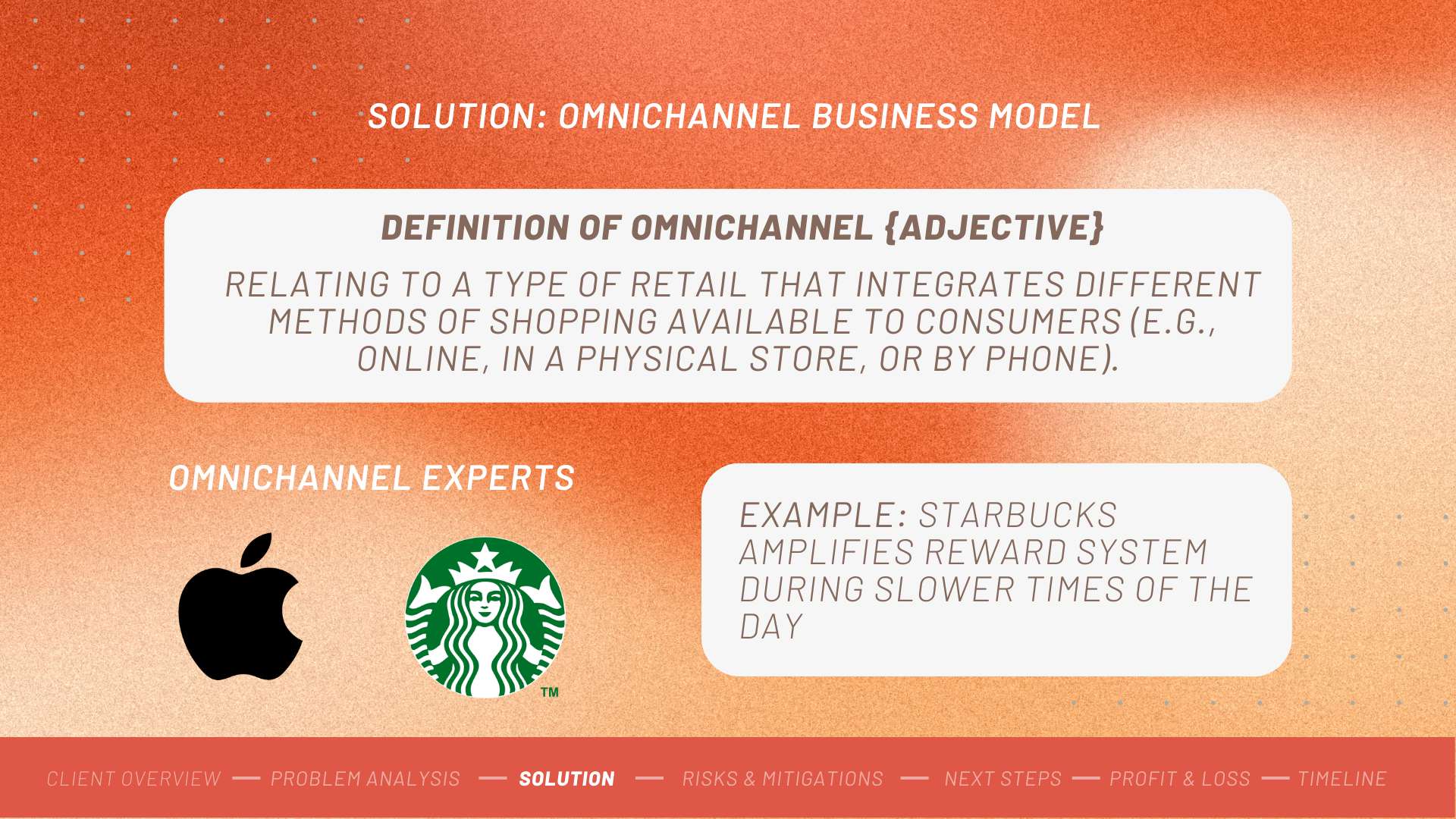 SOLUTION: OMNICHANNEL BUSINESS MODEL

DEFINITION OF OMNICHANNEL {ADJECTIVE}

RELATING TO A TYPE OF RETAIL THAT INTEGRATES DIFFERENT METHODS OF SHOPPING AVAILABLE TO CONSUMERS (E.G., ONLINE, IN A PHYSICAL STORE, OR BY PHONE).

OMNICHANNEL EXPERTS

TM

EXAMPLE: STARBUCKS AMPLIFIES REWARD SYSTEM DURING SLOWER TIMES OF THE DAY

CLIENT OVERVIEW — PROBLEM ANALYSIS — SOLUTION — RISKS & MITIGATIONS — NEXT STEPS — PROFIT & LOSS — TIMELINE